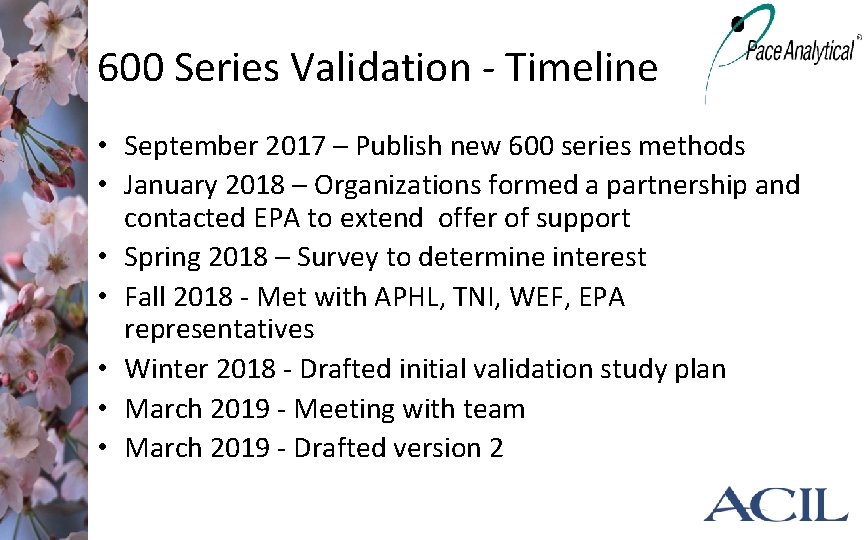 600 Series Validation - Timeline

Pace Analytical®

• September 2017 – Publish new 600 series methods
• January 2018 – Organizations formed a partnership and contacted EPA to extend offer of support
• Spring 2018 – Survey to determine interest
• Fall 2018 - Met with APHL, TNI, WEF, EPA representatives
• Winter 2018 - Drafted initial validation study plan
• March 2019 - Meeting with team
• March 2019 - Drafted version 2

ACIL